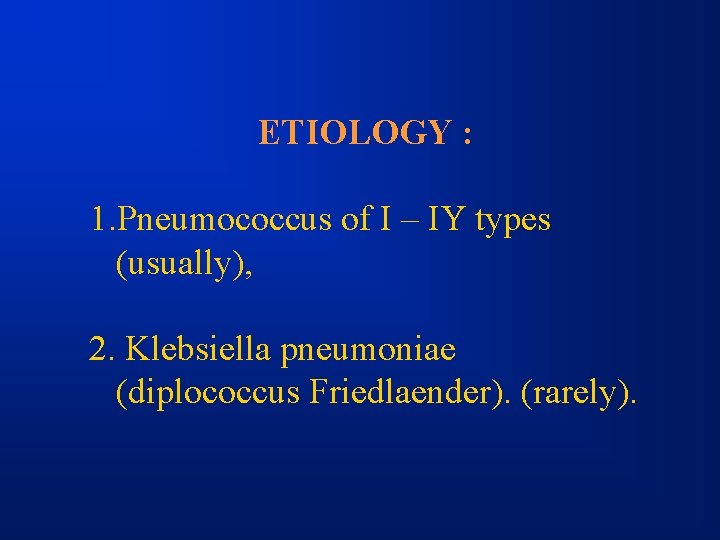 ETIOLOGY :

1.Pneumococcus of I – IY types (usually),

2. Klebsiella pneumoniae (diplococcus Friedlaender). (rarely).